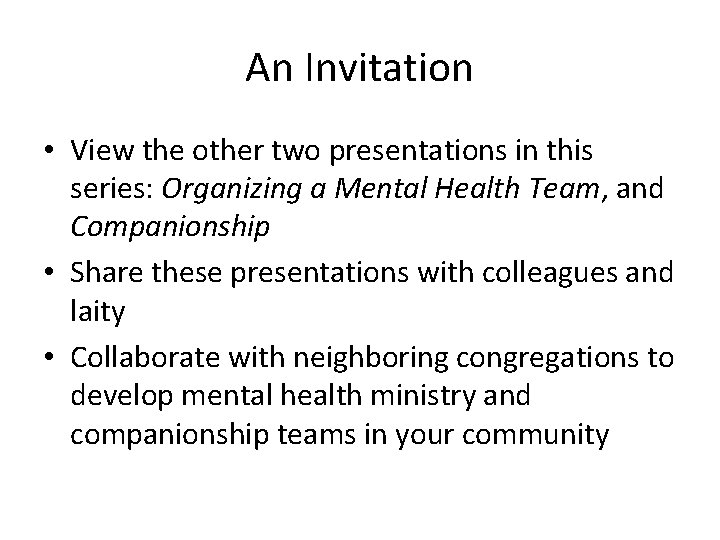 An Invitation

• View the other two presentations in this series: Organizing a Mental Health Team, and Companionship

• Share these presentations with colleagues and laity

• Collaborate with neighboring congregations to develop mental health ministry and companionship teams in your community